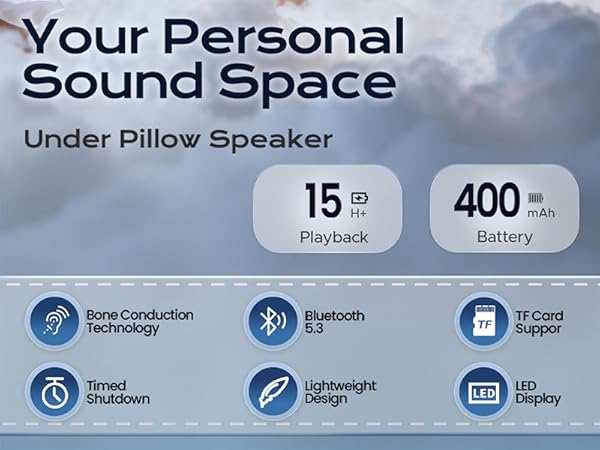 Your Personal Sound Space

Under Pillow Speaker

15 H+
Playback

400 mAh
Battery

Bone Conduction Technology

Bluetooth 5.3

TF
TF Card Suppor

Timed Shutdown

Lightweight Design

LED
LED Display